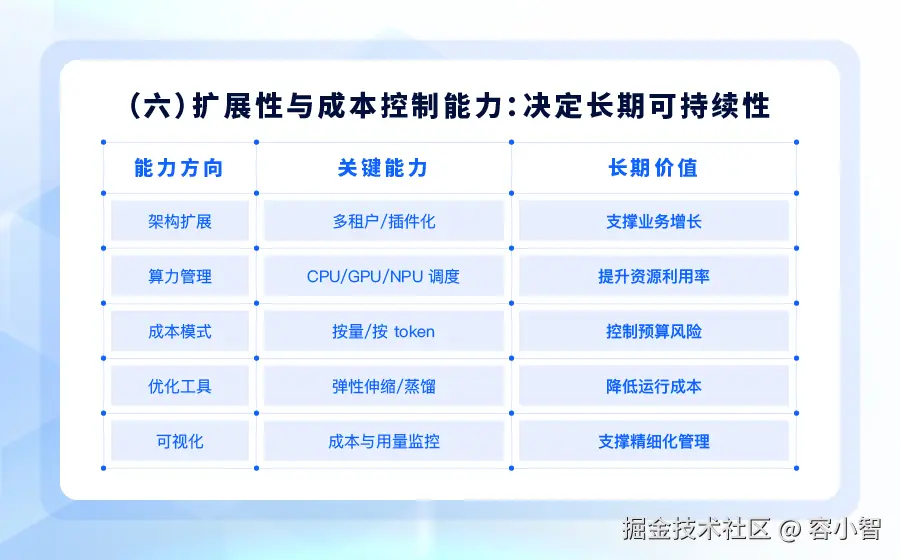 (六)扩展性与成本控制能力:决定长期可持续性

| 能力方向 | 关键能力 | 长期价值 |
|---|---|---|
| 架构扩展 | 多租户/插件化 | 支撑业务增长 |
| 算力管理 | CPU/GPU/NPU 调度 | 提升资源利用率 |
| 成本模式 | 按量/按 token | 控制预算风险 |
| 优化工具 | 弹性伸缩/蒸馏 | 降低运行成本 |
| 可视化 | 成本与用量监控 | 支撑精细化管理 |

掘金技术社区 @ 容小智